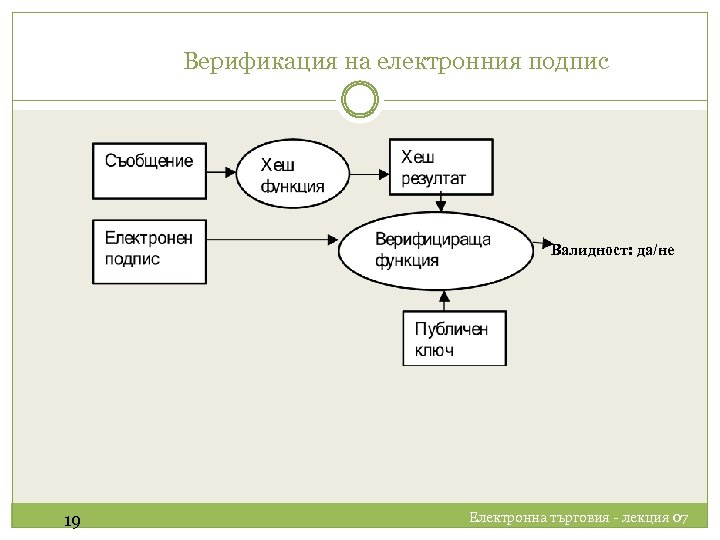 Верификация на електронния подпис

Съобщение

Хеш функция

Хеш резултат

Електронен подпис

Верифицираща функция

Валидност: да/не

Публичен ключ

19

Електронна търговия - лекция 07